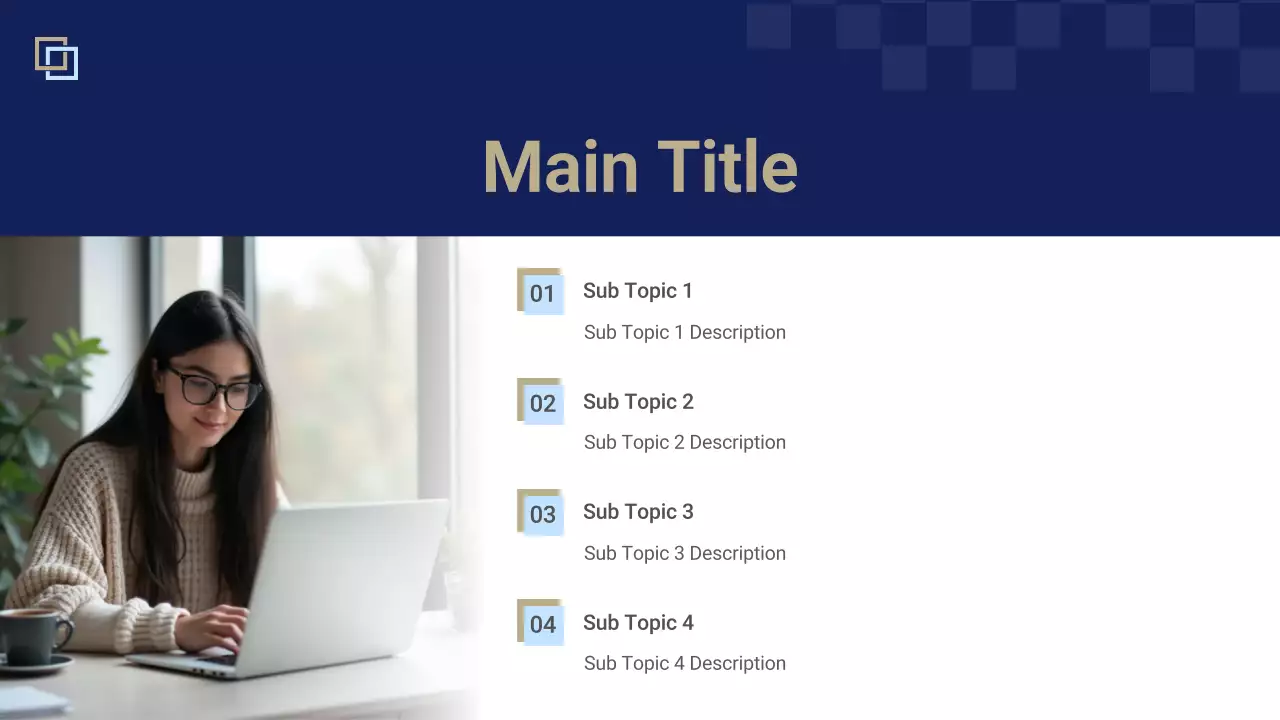 Main Title

01 Sub Topic 1

Sub Topic 1 Description

02 Sub Topic 2

Sub Topic 2 Description

03 Sub Topic 3

Sub Topic 3 Description

04 Sub Topic 4

Sub Topic 4 Description